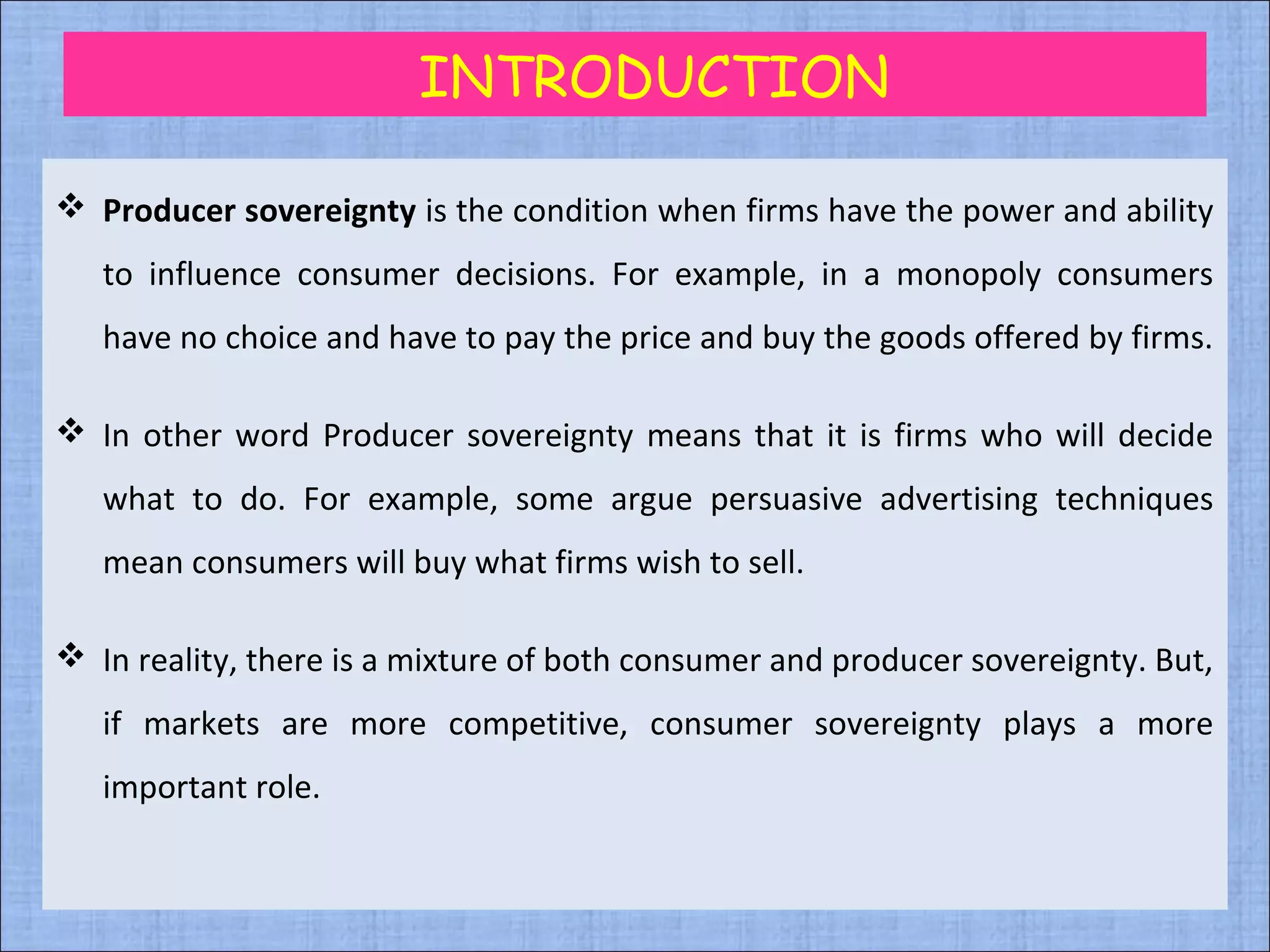 INTRODUCTION

❖ Producer sovereignty is the condition when firms have the power and ability to influence consumer decisions. For example, in a monopoly consumers have no choice and have to pay the price and buy the goods offered by firms.

❖ In other word Producer sovereignty means that it is firms who will decide what to do. For example, some argue persuasive advertising techniques mean consumers will buy what firms wish to sell.

❖ In reality, there is a mixture of both consumer and producer sovereignty. But, if markets are more competitive, consumer sovereignty plays a more important role.